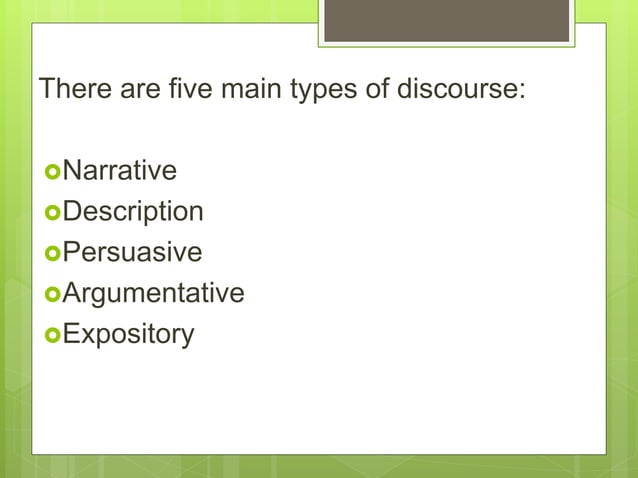 There are five main types of discourse:

Narrative
Description
Persuasive
Argumentative
Expository